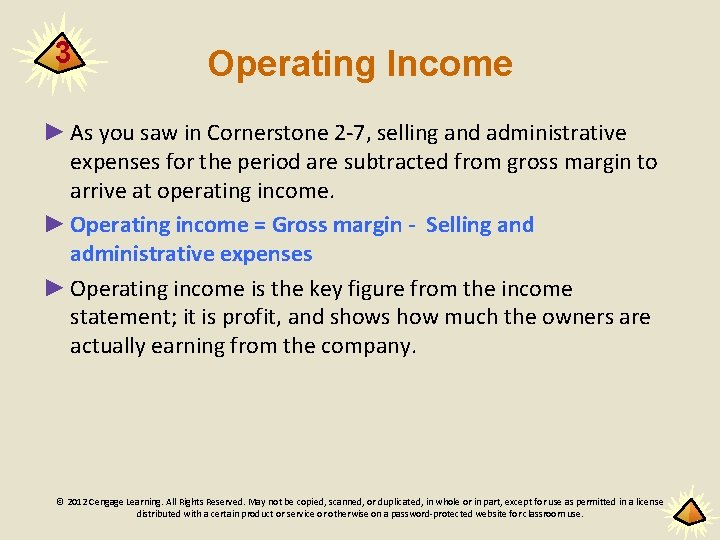 3

Operating Income

► As you saw in Cornerstone 2-7, selling and administrative expenses for the period are subtracted from gross margin to arrive at operating income.

► Operating income = Gross margin - Selling and administrative expenses

► Operating income is the key figure from the income statement; it is profit, and shows how much the owners are actually earning from the company.

© 2012 Cengage Learning. All Rights Reserved. May not be copied, scanned, or duplicated, in whole or in part, except for use as permitted in a license distributed with a certain product or service or otherwise on a password-protected website for classroom use.